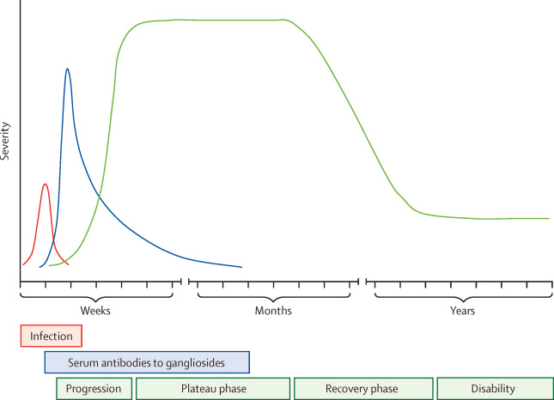 Severity

Weeks

Months

Years

Infection

Serum antibodies to gangliosides

Progression

Plateau phase

Recovery phase

Disability